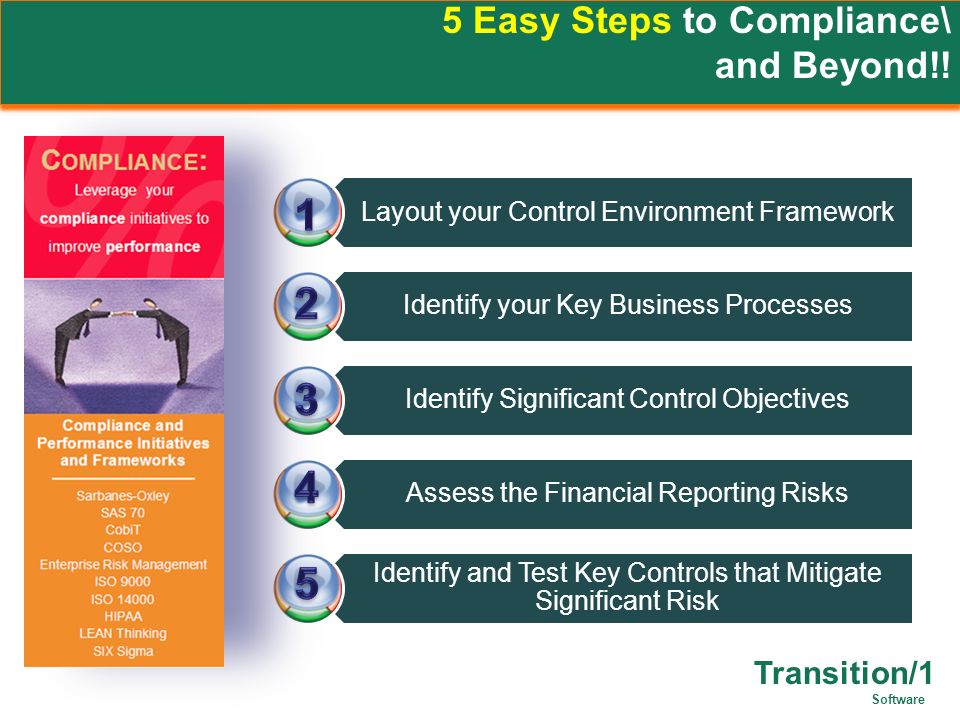 5 Easy Steps to Compliance\ and Beyond!!

COMPLIANCE:
Leverage your compliance initiatives to improve performance

Compliance and Performance Initiatives and Frameworks

Sarbanes-Oxley
SAS 70
CobiT
COSO
Enterprise Risk Management
ISO 9000
ISO 14000
HIPAA
LEAN Thinking
SIX Sigma

1 Layout your Control Environment Framework

2 Identify your Key Business Processes

3 Identify Significant Control Objectives

4 Assess the Financial Reporting Risks

5 Identify and Test Key Controls that Mitigate Significant Risk

Transition/1
Software